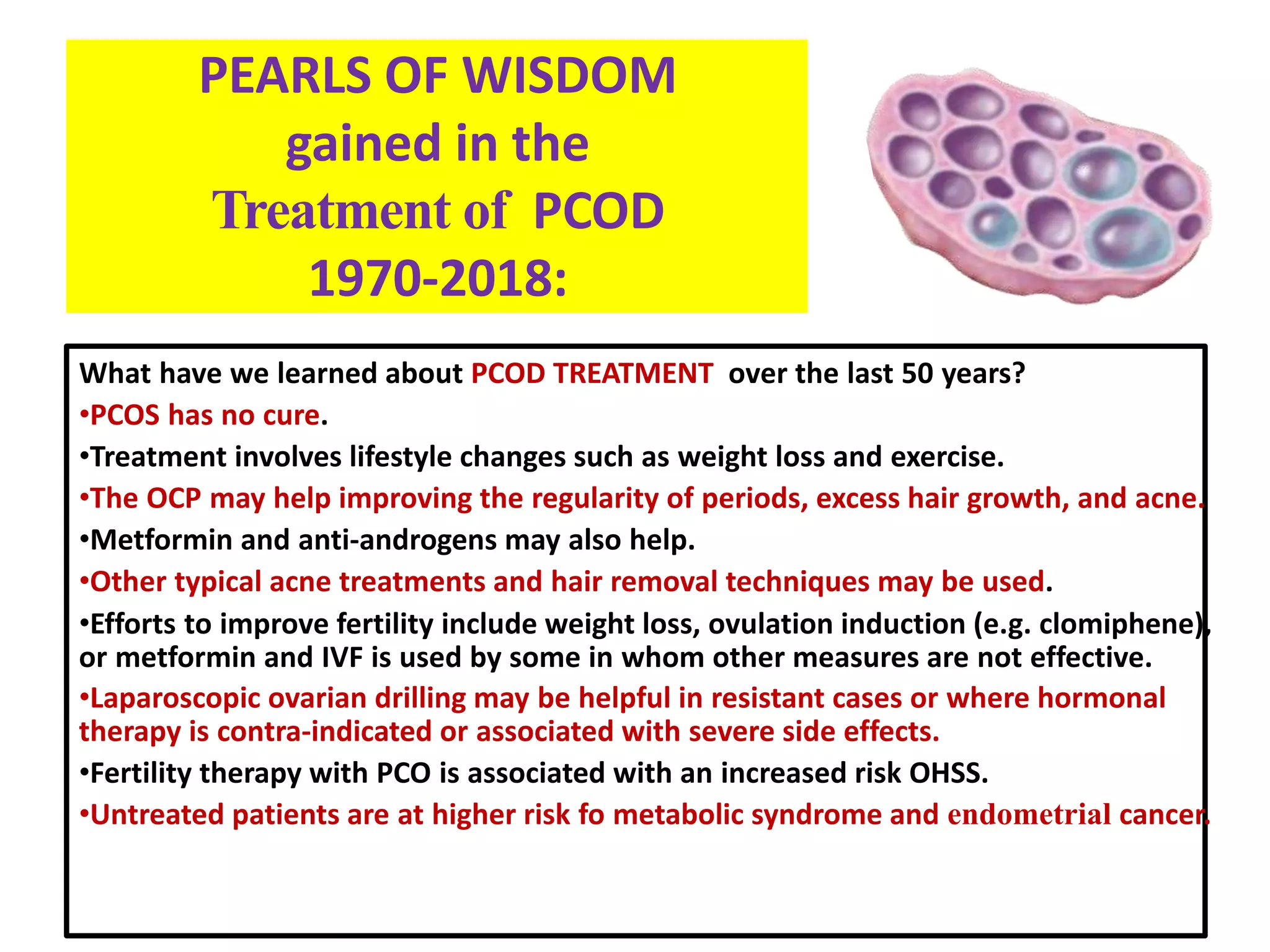 PEARLS OF WISDOM
gained in the
Treatment of PCOD
1970-2018:

What have we learned about PCOD TREATMENT over the last 50 years?

•PCOS has no cure.

•Treatment involves lifestyle changes such as weight loss and exercise.

•The OCP may help improving the regularity of periods, excess hair growth, and acne.

•Metformin and anti-androgens may also help.

•Other typical acne treatments and hair removal techniques may be used.

•Efforts to improve fertility include weight loss, ovulation induction (e.g. clomiphene), or metformin and IVF is used by some in whom other measures are not effective.

•Laparoscopic ovarian drilling may be helpful in resistant cases or where hormonal therapy is contra-indicated or associated with severe side effects.

•Fertility therapy with PCO is associated with an increased risk OHSS.

•Untreated patients are at higher risk fo metabolic syndrome and endometrial cancer.